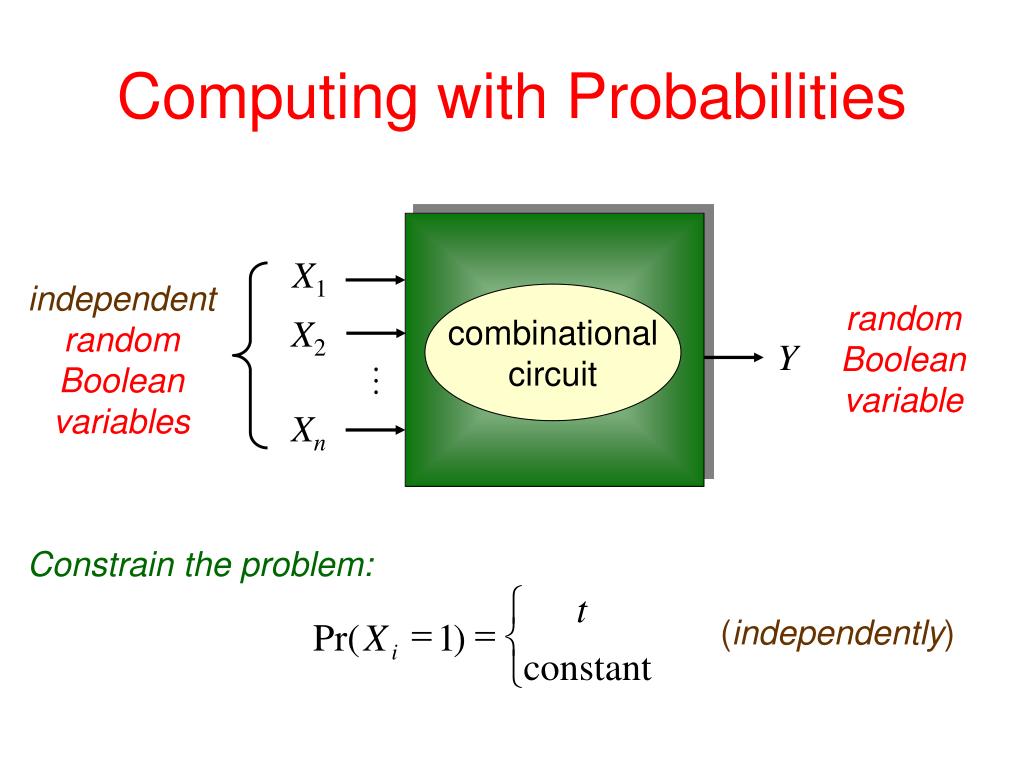 Computing with Probabilities

independent random Boolean variables

$X_1$

$X_2$

$\vdots$

$X_n$

combinational circuit

$Y$

random Boolean variable

Constrain the problem:

$\Pr(X_i = 1) = \begin{cases} t \\ \text{constant} \end{cases}$

(independently)